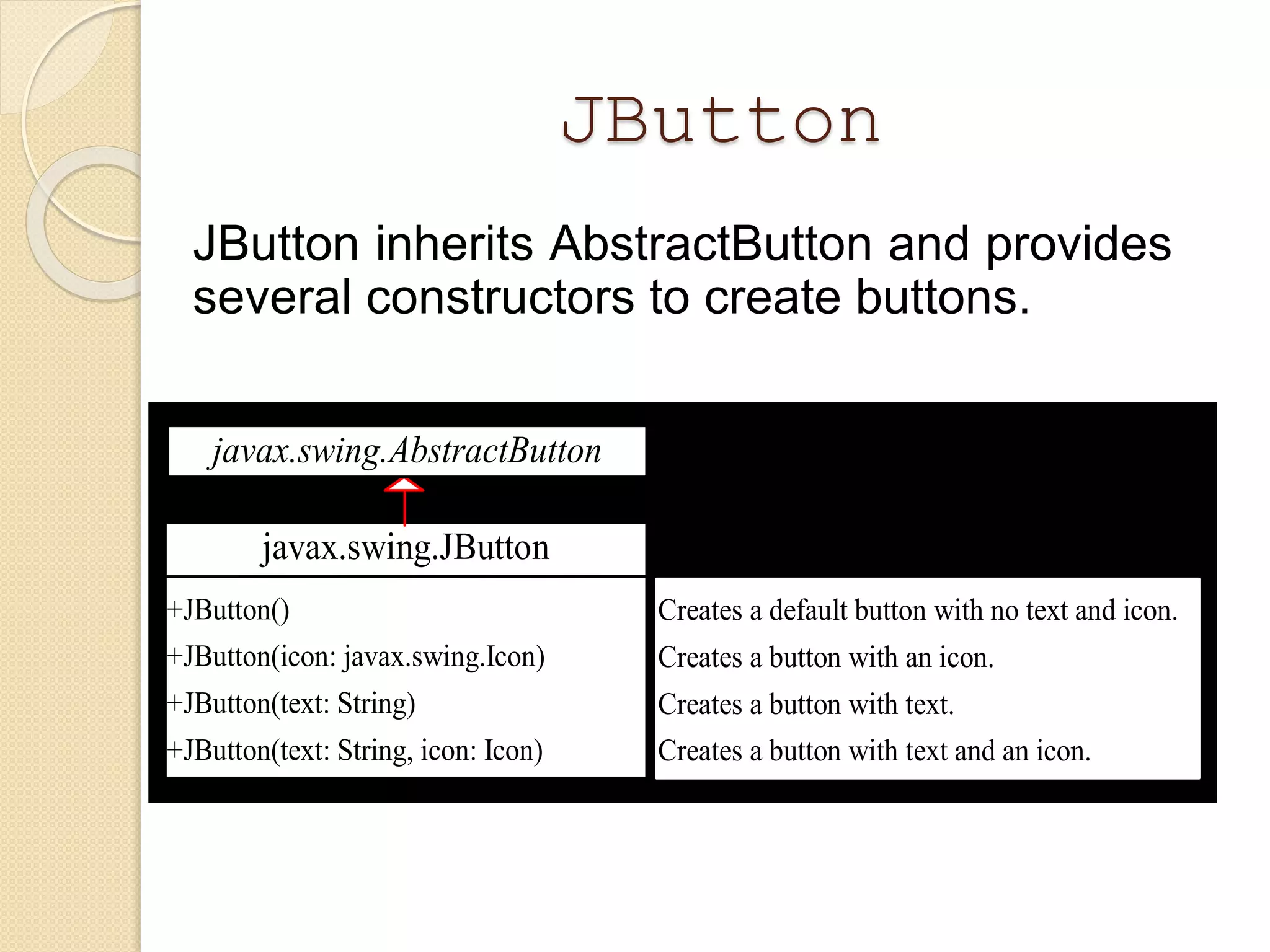 JButton

JButton inherits AbstractButton and provides several constructors to create buttons.

javax.swing.AbstractButton

javax.swing.JButton

+JButton()
+JButton(icon: javax.swing.Icon)
+JButton(text: String)
+JButton(text: String, icon: Icon)

Creates a default button with no text and icon.
Creates a button with an icon.
Creates a button with text.
Creates a button with text and an icon.